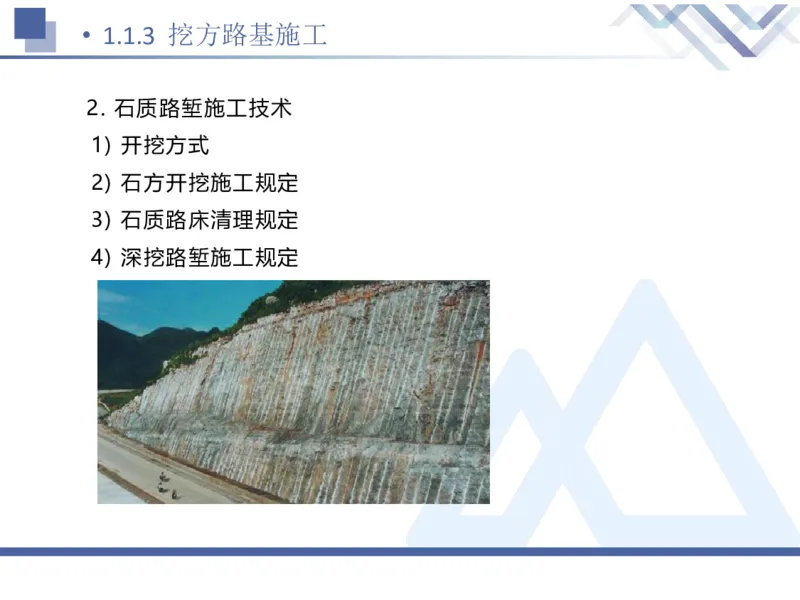 • 1.1.3 挖方路基施工

2. 石质路堑施工技术

1) 开挖方式

2) 石方开挖施工规定

3) 石质路床清理规定

4) 深挖路堑施工规定